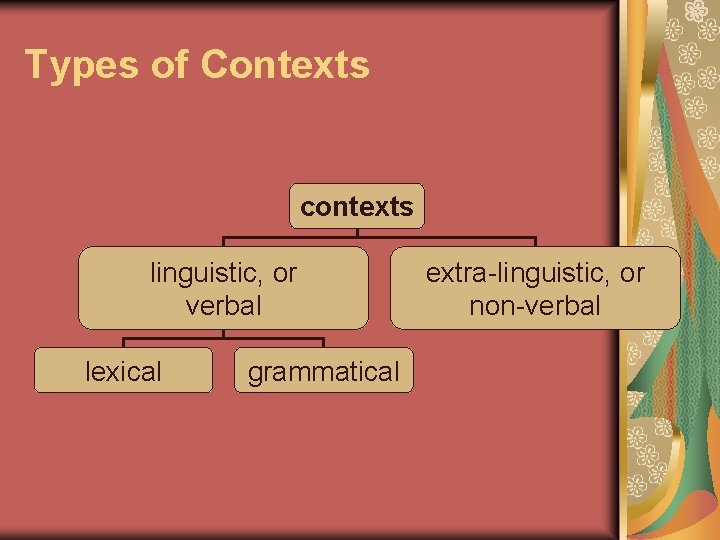 Types of Contexts

contexts

linguistic, or verbal

extra-linguistic, or non-verbal

lexical

grammatical